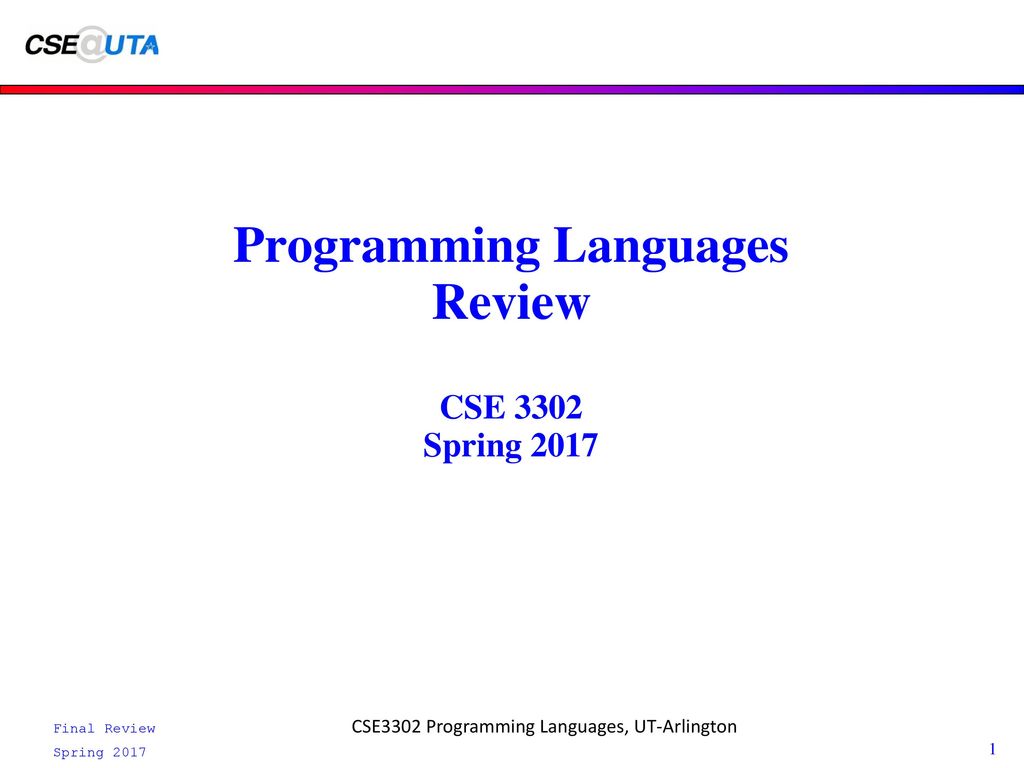 CSE@UTA

Programming Languages Review

CSE 3302
Spring 2017

Final Review
Spring 2017

CSE3302 Programming Languages, UT-Arlington

1